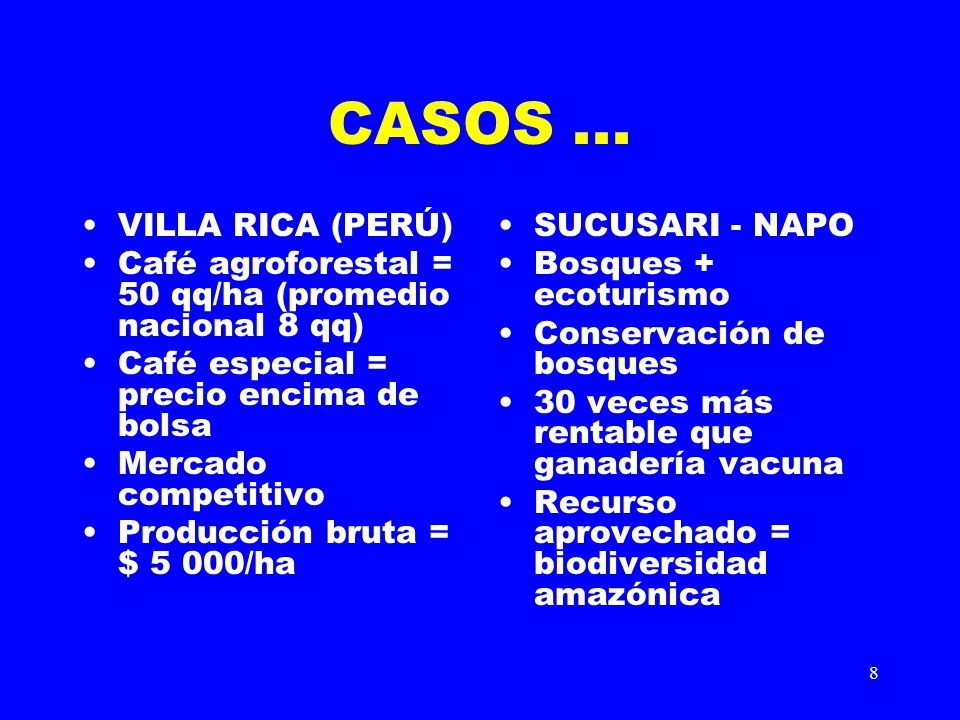 CASOS …

• VILLA RICA (PERÚ)
• Café agroforestal = 50 qq/ha (promedio nacional 8 qq)
• Café especial = precio encima de bolsa
• Mercado competitivo
• Producción bruta = $ 5 000/ha

• SUCUSARI - NAPO
• Bosques + ecoturismo
• Conservación de bosques
• 30 veces más rentable que ganadería vacuna
• Recurso aprovechado = biodiversidad amazónica

8